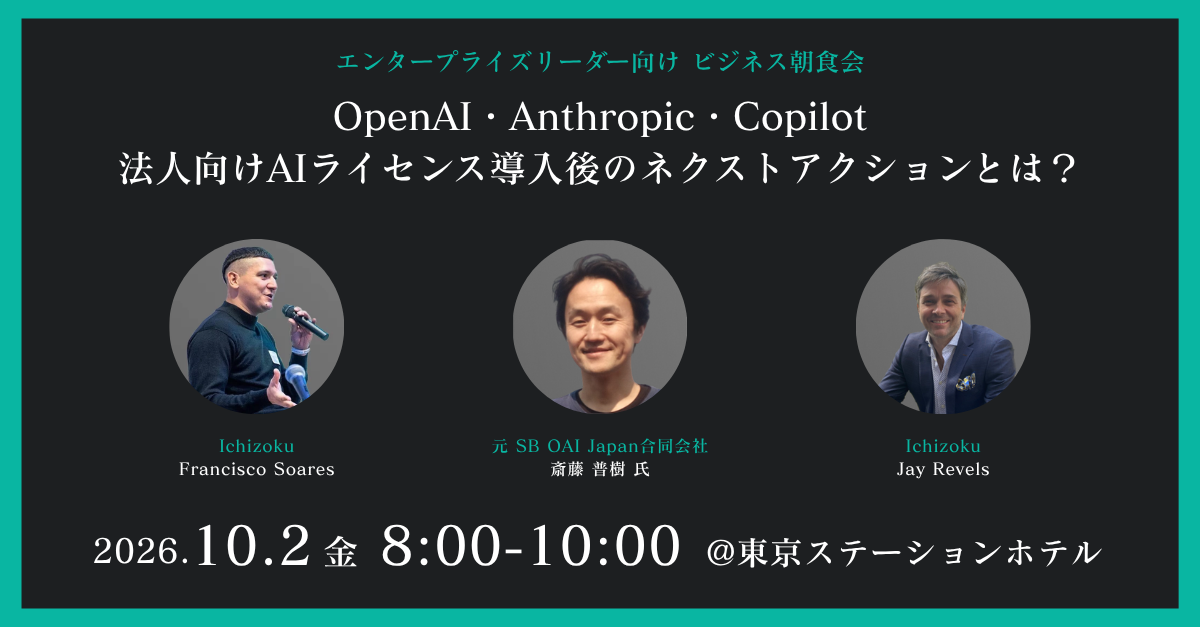 エンタープライズリーダー向け ビジネス朝食会

OpenAI・Anthropic・Copilot
法人向けAIライセンス導入後のネクストアクションとは？

Ichizoku
Francisco Soares

元 SB OAI Japan合同会社
斎藤 普樹 氏

Ichizoku
Jay Revels

2026.10.2 金 8:00-10:00 @東京ステーションホテル